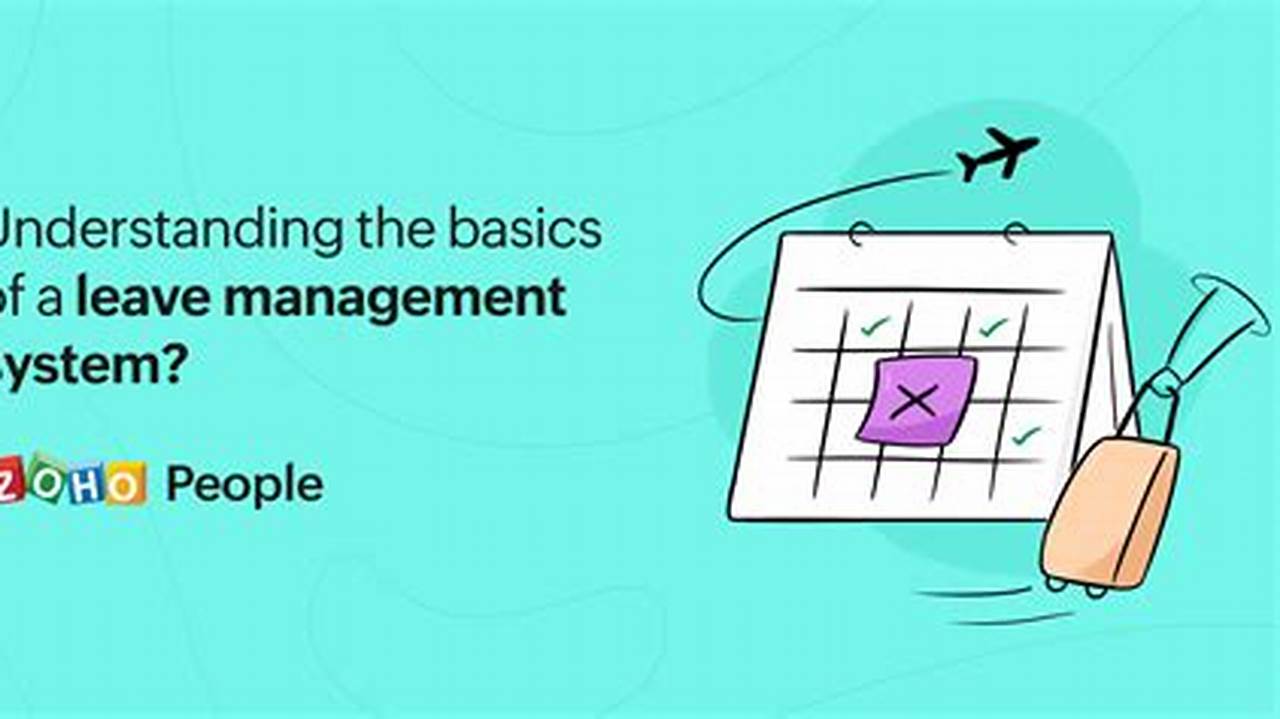 Understanding the basics of a leave management system?

ZOHO People